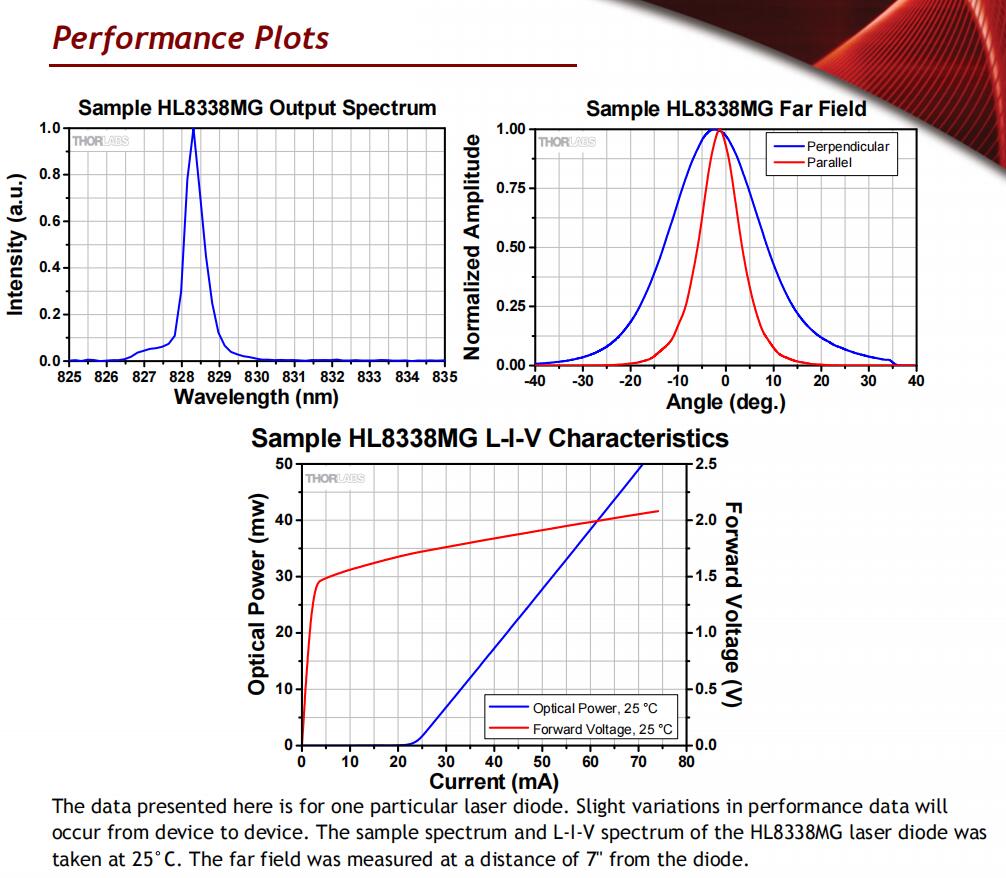 Performance Plots

Sample HL8338MG Output Spectrum

THORLABS

Intensity (a.u.)

1.0
0.8
0.6
0.4
0.2
0.0

825 826 827 828 829 830 831 832 833 834 835

Wavelength (nm)

Sample HL8338MG Far Field

THORLABS

Perpendicular
Parallel

Normalized Amplitude

1.00
0.75
0.50
0.25
0.00

-40 -30 -20 -10 0 10 20 30 40

Angle (deg.)

Sample HL8338MG L-I-V Characteristics

THORLABS

Optical Power (mw)

50
40
30
20
10
0

Forward Voltage (V)

2.5
2.0
1.5
1.0
0.5
0.0

Optical Power, 25 °C
Forward Voltage, 25 °C

0 10 20 30 40 50 60 70 80

Current (mA)

The data presented here is for one particular laser diode. Slight variations in performance data will occur from device to device. The sample spectrum and L-I-V spectrum of the HL8338MG laser diode was taken at 25°C. The far field was measured at a distance of 7" from the diode.